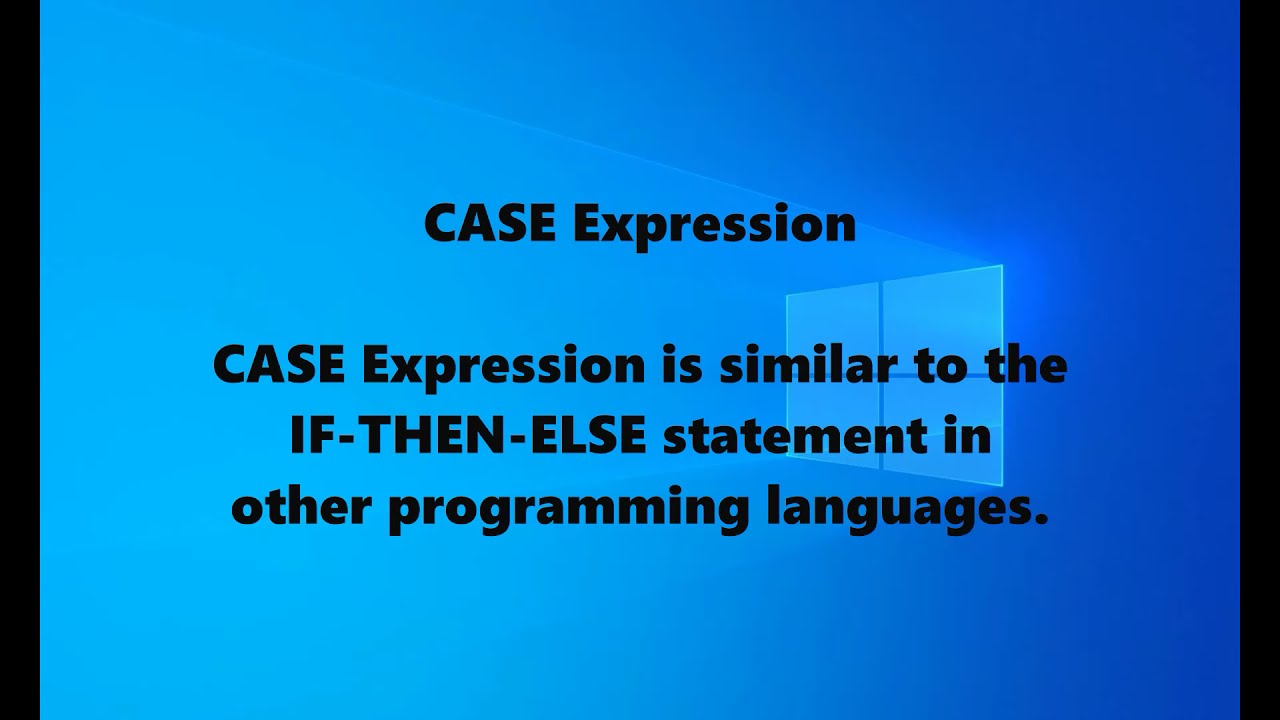 CASE Expression

CASE Expression is similar to the IF-THEN-ELSE statement in other programming languages.